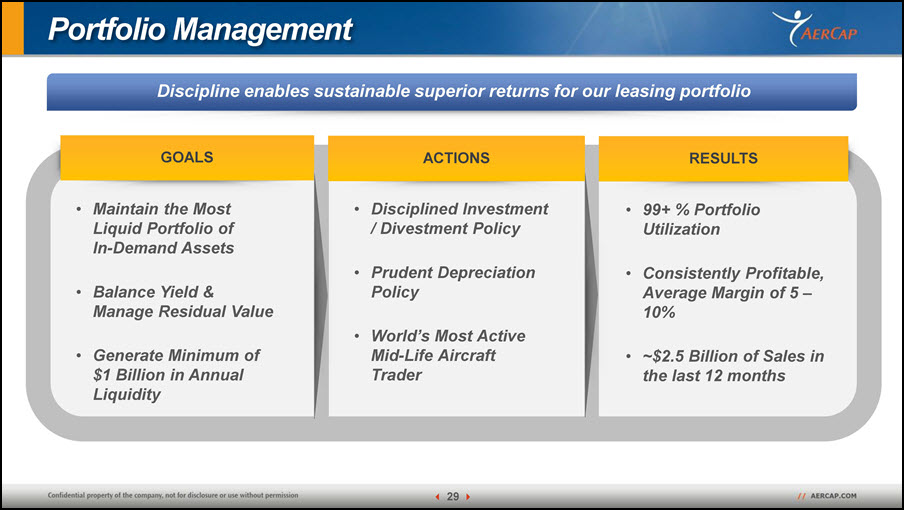 Portfolio Management

AERCAP

Discipline enables sustainable superior returns for our leasing portfolio

GOALS

• Maintain the Most Liquid Portfolio of In-Demand Assets

• Balance Yield & Manage Residual Value

• Generate Minimum of $1 Billion in Annual Liquidity

ACTIONS

• Disciplined Investment / Divestment Policy

• Prudent Depreciation Policy

• World's Most Active Mid-Life Aircraft Trader

RESULTS

• 99+ % Portfolio Utilization

• Consistently Profitable, Average Margin of 5 – 10%

• ~$2.5 Billion of Sales in the last 12 months

Confidential property of the company, not for disclosure or use without permission

29

// AERCAP.COM